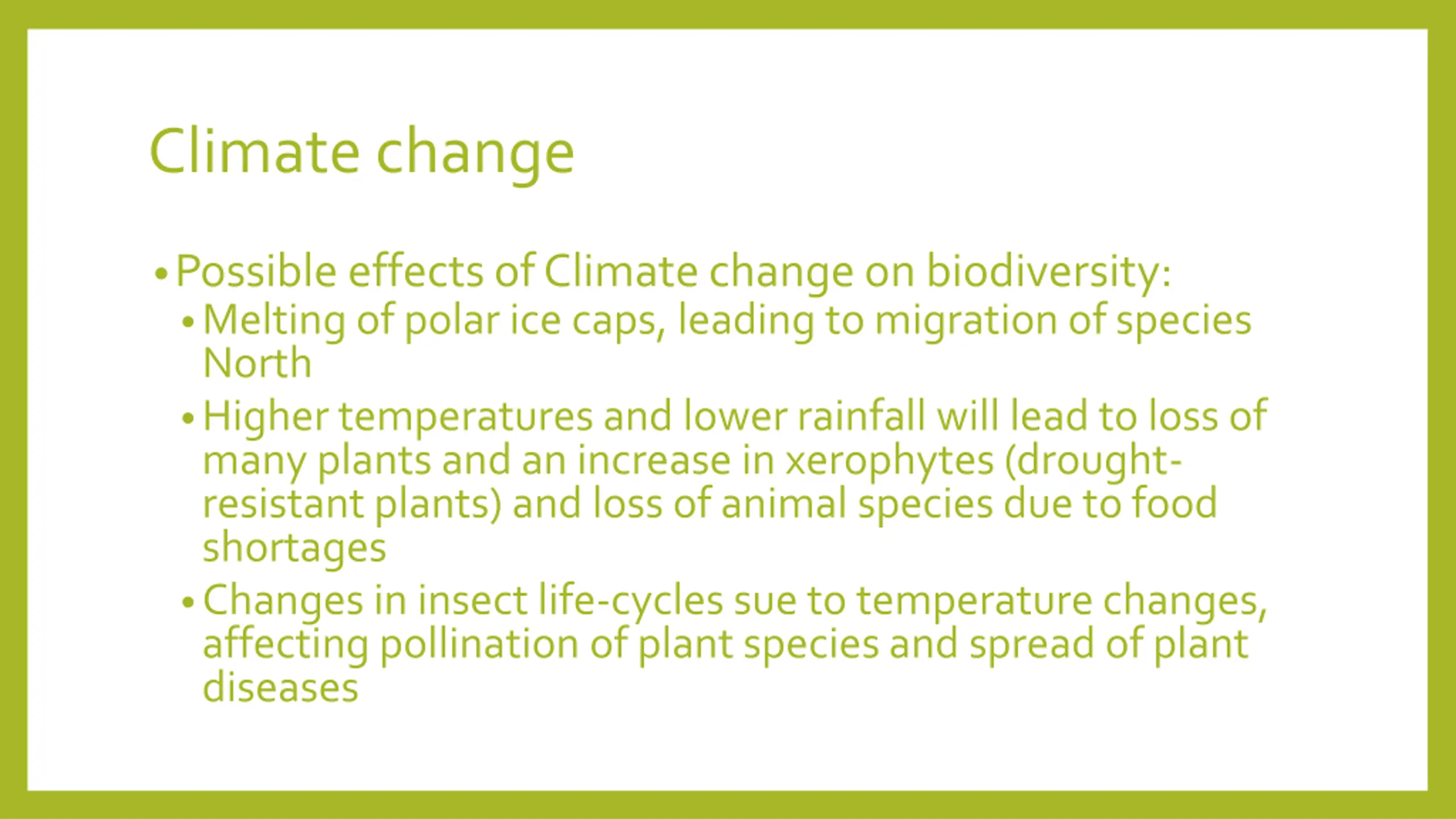 Climate change

• Possible effects of Climate change on biodiversity:
  • Melting of polar ice caps, leading to migration of species North
  • Higher temperatures and lower rainfall will lead to loss of many plants and an increase in xerophytes (drought-resistant plants) and loss of animal species due to food shortages
  • Changes in insect life-cycles sue to temperature changes, affecting pollination of plant species and spread of plant diseases